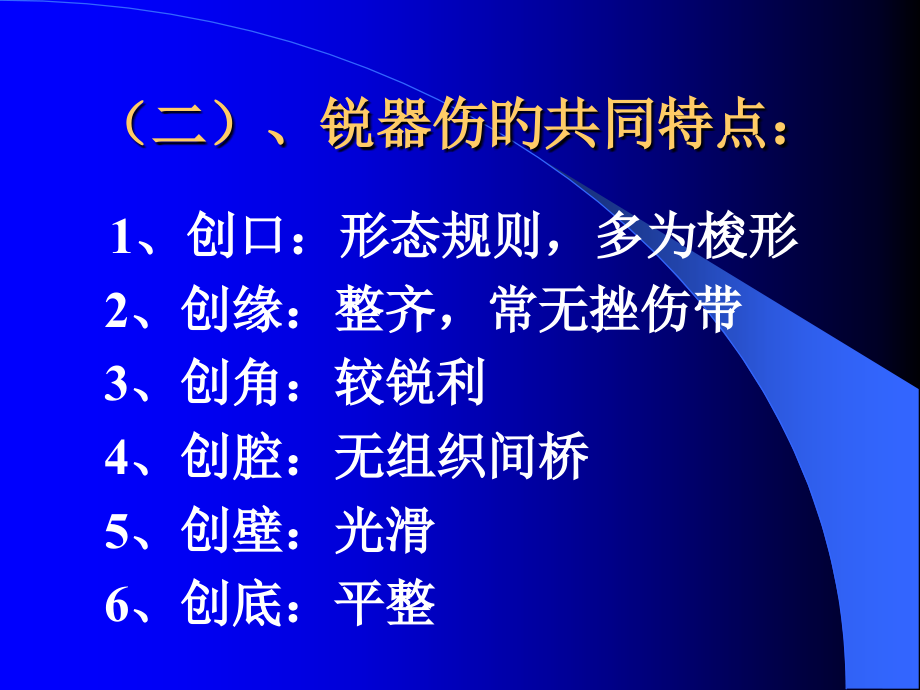 （二）、锐器伤的共同特点：

1、创口：形态规则，多为梭形
2、创缘：整齐，常无挫伤带
3、创角：较锐利
4、创腔：无组织间桥
5、创壁：光滑
6、创底：平整